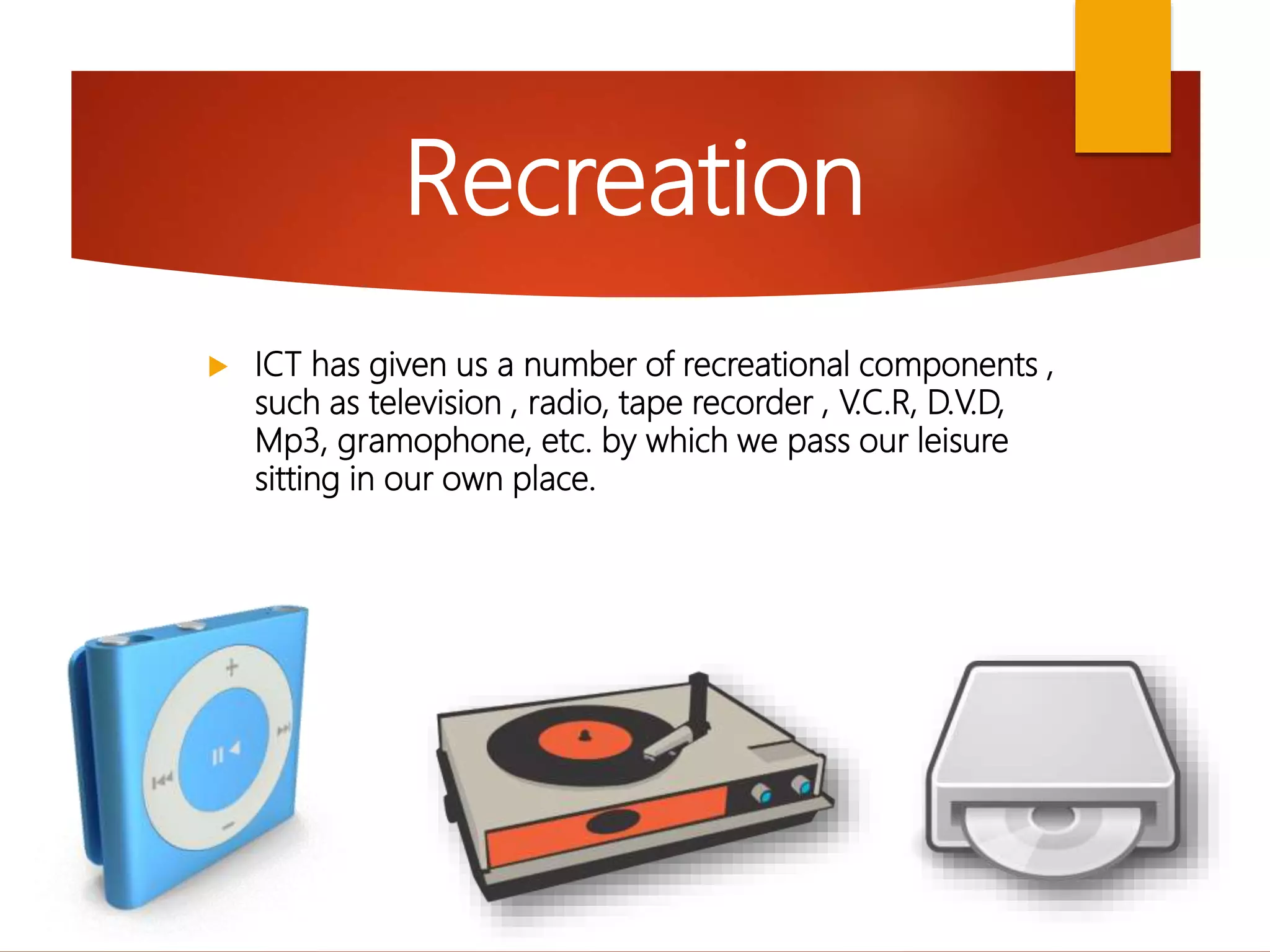 Recreation

ICT has given us a number of recreational components , such as television , radio, tape recorder , V.C.R, D.V.D, Mp3, gramophone, etc. by which we pass our leisure sitting in our own place.